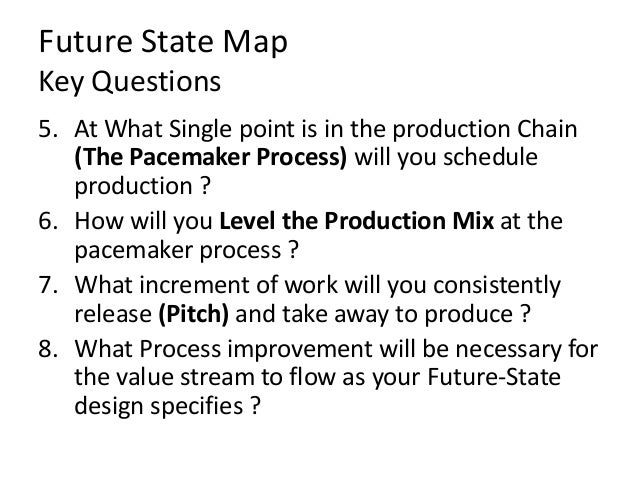 Future State Map
Key Questions

5. At What Single point is in the production Chain (The Pacemaker Process) will you schedule production ?
6. How will you Level the Production Mix at the pacemaker process ?
7. What increment of work will you consistently release (Pitch) and take away to produce ?
8. What Process improvement will be necessary for the value stream to flow as your Future-State design specifies ?